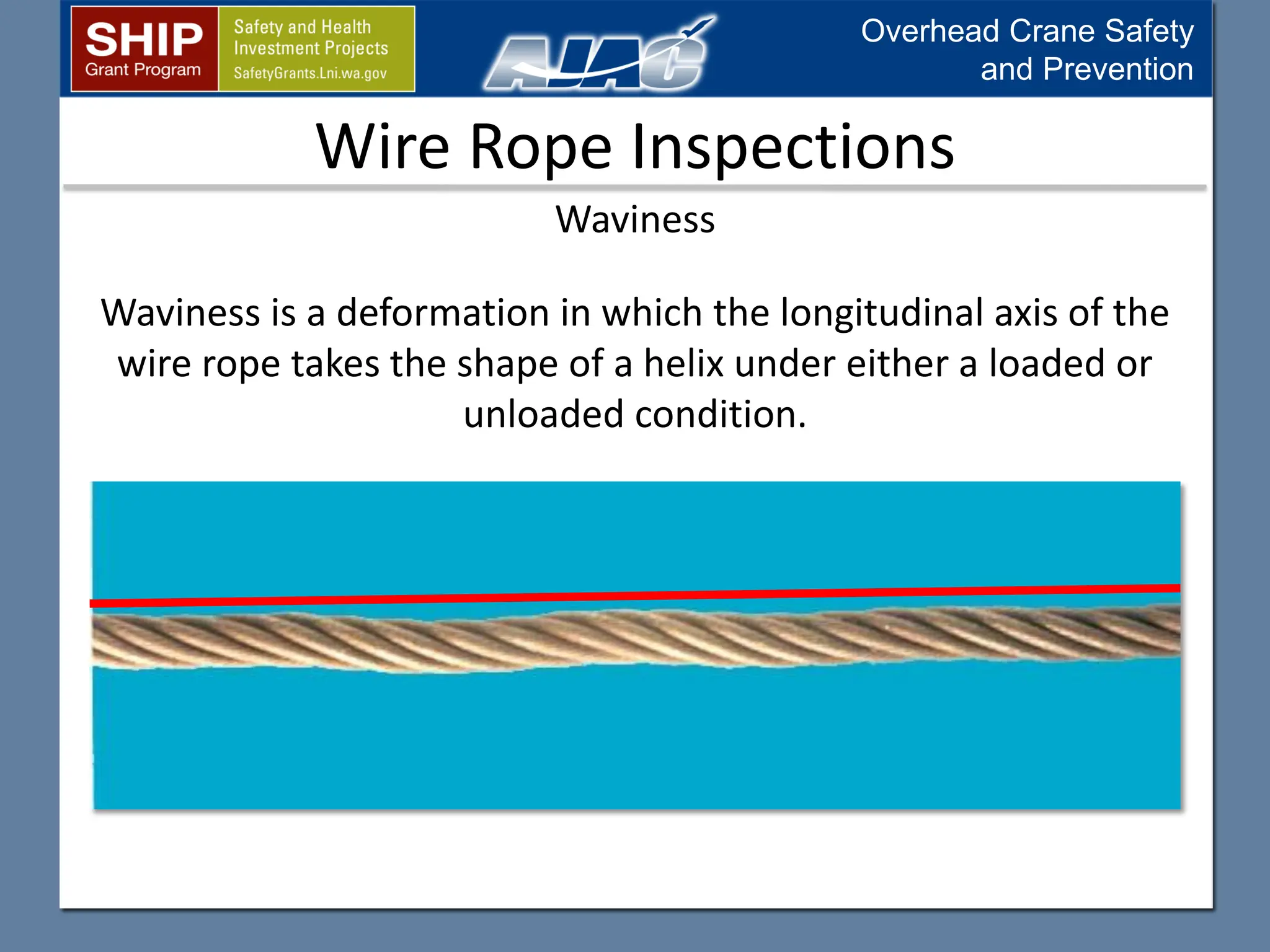 SHIP
Grant Program

Safety and Health
Investment Projects
SafetyGrants.Lni.wa.gov

AJAC

Overhead Crane Safety
and Prevention

Wire Rope Inspections

Waviness

Waviness is a deformation in which the longitudinal axis of the wire rope takes the shape of a helix under either a loaded or unloaded condition.